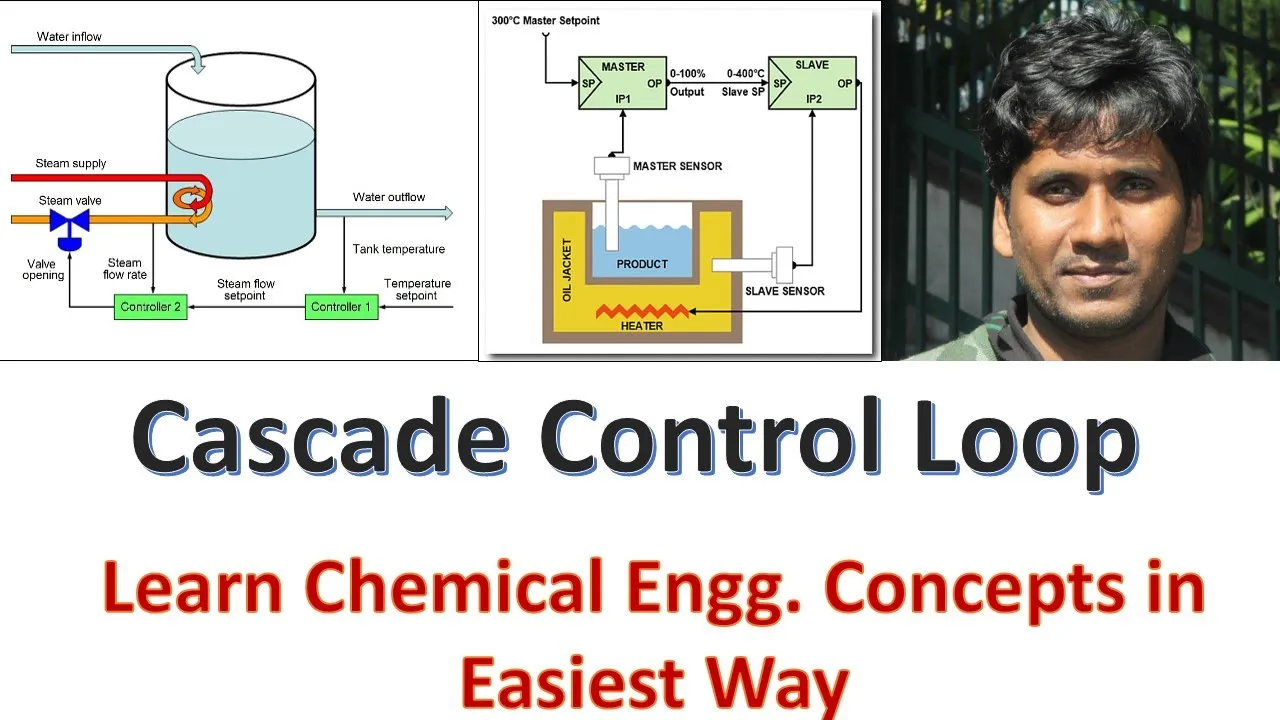 Water inflow

Steam supply

Steam valve

Water outflow

Tank temperature

Valve opening

Steam flow rate

Steam flow setpoint

Temperature setpoint

Controller 2

Controller 1

300°C Master Setpoint

MASTER

SP

OP

IP1

0-100% Output

0-400°C Slave SP

SLAVE

SP

OP

IP2

MASTER SENSOR

OIL JACKET

PRODUCT

SLAVE SENSOR

HEATER

Cascade Control Loop

Learn Chemical Engg. Concepts in Easiest Way